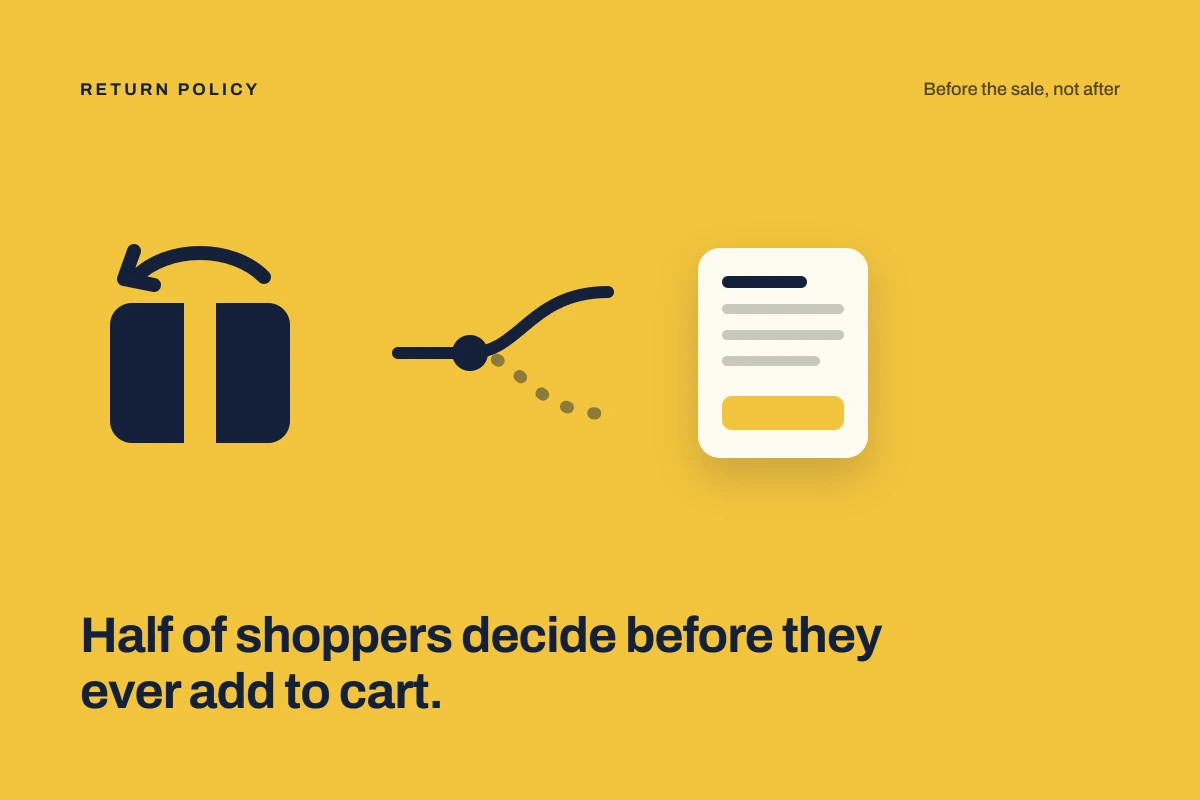 RETURN POLICY

Before the sale, not after

Half of shoppers decide before they ever add to cart.